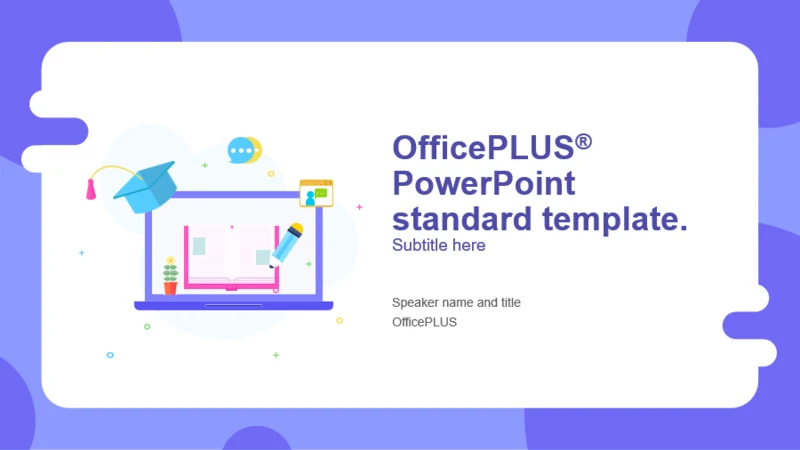 OfficePLUS®
PowerPoint
standard template.

Subtitle here

Speaker name and title
OfficePLUS